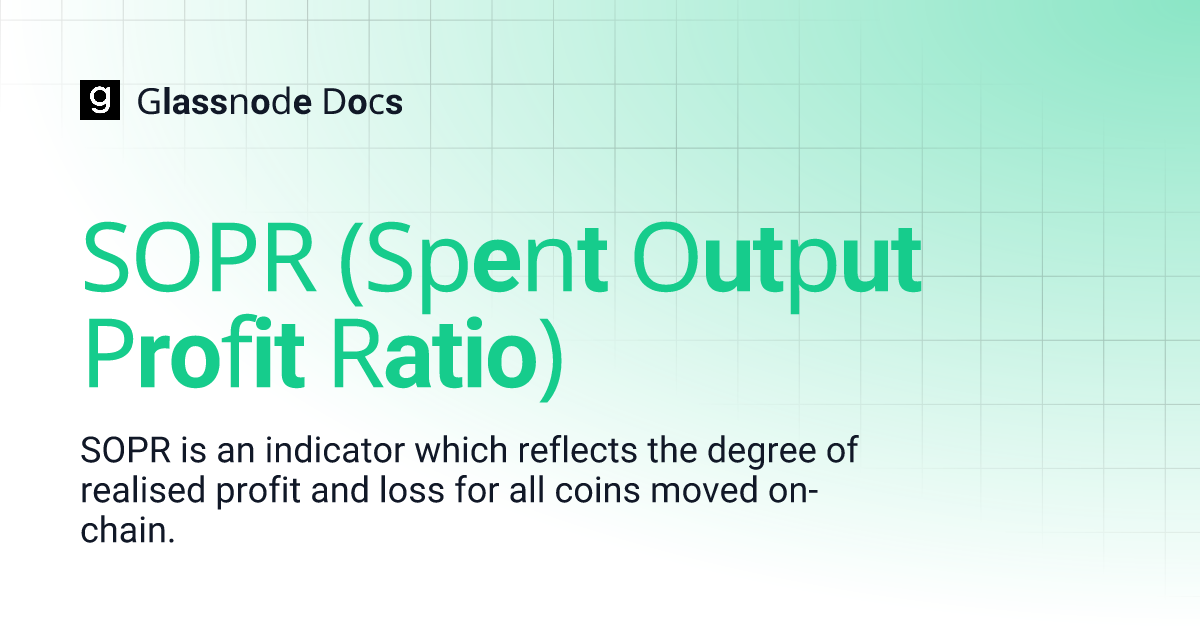 g Glassnode Docs

SOPR (Spent Output Profit Ratio)

SOPR is an indicator which reflects the degree of realised profit and loss for all coins moved on-chain.